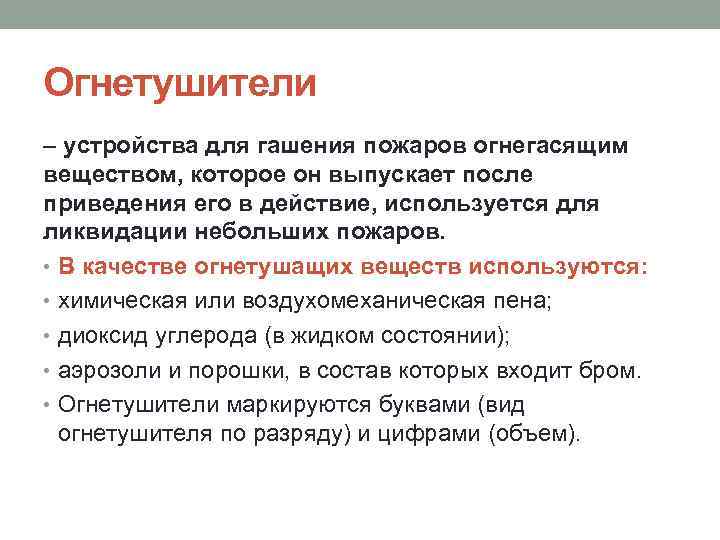 Огнетушители

– устройства для гашения пожаров огнегасящим веществом, которое он выпускает после приведения его в действие, используется для ликвидации небольших пожаров.

• В качестве огнетушащих веществ используются:
• химическая или воздухомеханическая пена;
• диоксид углерода (в жидком состоянии);
• аэрозоли и порошки, в состав которых входит бром.
• Огнетушители маркируются буквами (вид огнетушителя по разряду) и цифрами (объем).